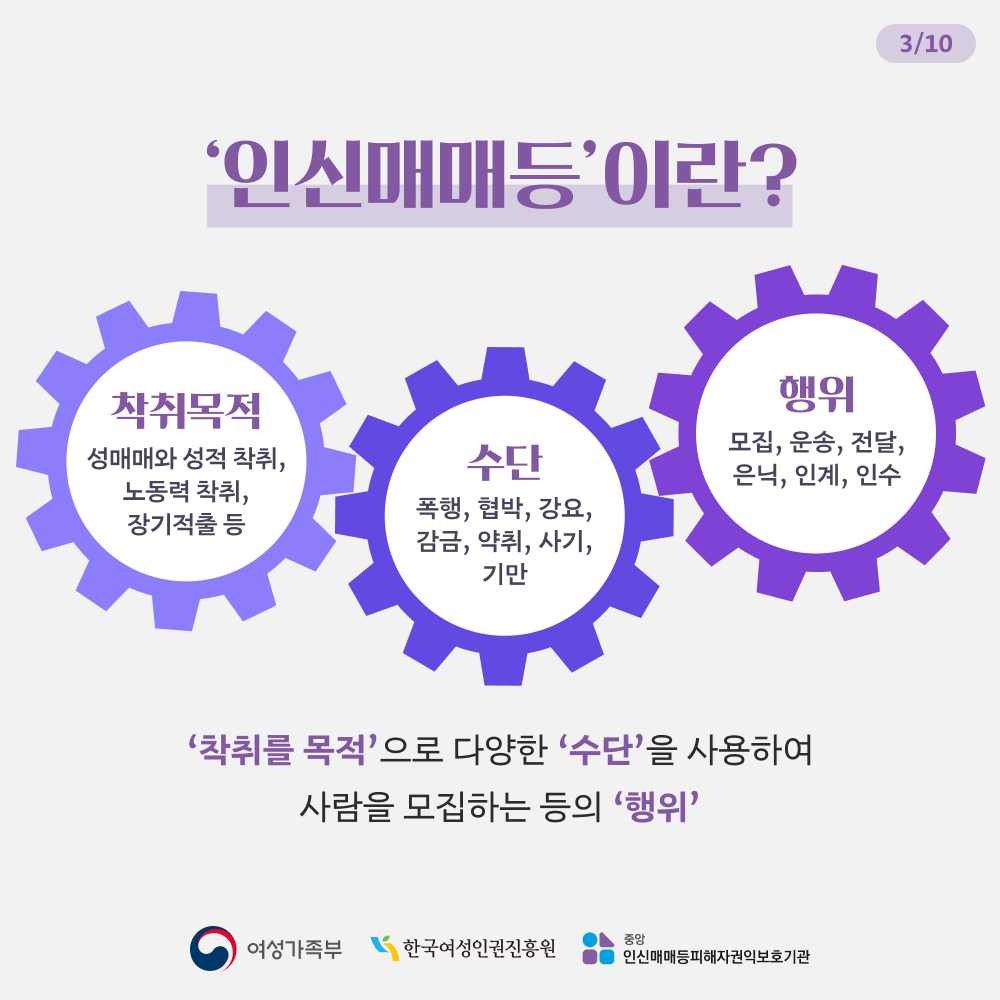 3/10

‘인신매매등’이란?

착취목적
성매매와 성적 착취, 노동력 착취, 장기적출 등

수단
폭행, 협박, 강요, 감금, 약취, 사기, 기만

행위
모집, 운송, 전달, 은닉, 인계, 인수

‘착취를 목적’으로 다양한 ‘수단’을 사용하여 사람을 모집하는 등의 ‘행위’

여성가족부 한국여성인권진흥원 중앙 인신매매등피해자권익보호기관